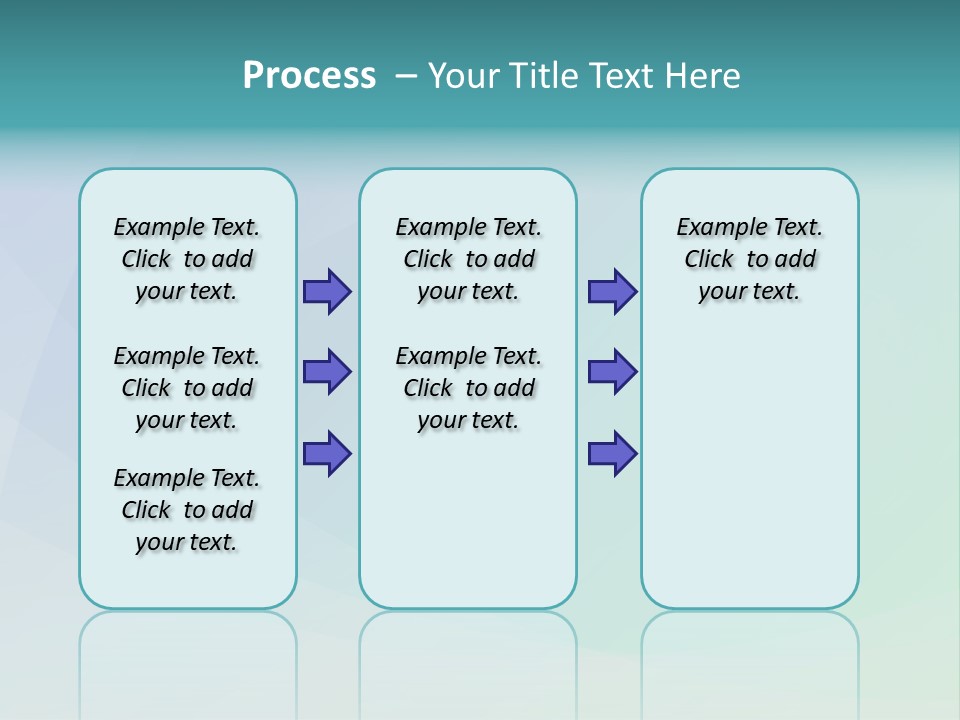 Process – Your Title Text Here

Example Text. Click to add your text.

Example Text. Click to add your text.

Example Text. Click to add your text.

Example Text. Click to add your text.

Example Text. Click to add your text.

Example Text. Click to add your text.